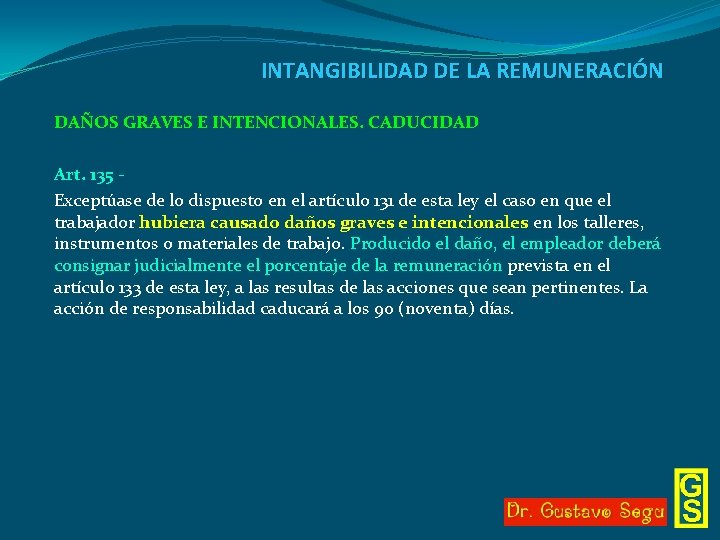 INTANGIBILIDAD DE LA REMUNERACIÓN

DAÑOS GRAVES E INTENCIONALES. CADUCIDAD

Art. 135 -

Exceptúase de lo dispuesto en el artículo 131 de esta ley el caso en que el trabajador hubiera causado daños graves e intencionales en los talleres, instrumentos o materiales de trabajo. Producido el daño, el empleador deberá consignar judicialmente el porcentaje de la remuneración prevista en el artículo 133 de esta ley, a las resultas de las acciones que sean pertinentes. La acción de responsabilidad caducará a los 90 (noventa) días.

Dr. Gustavo Segu

GS